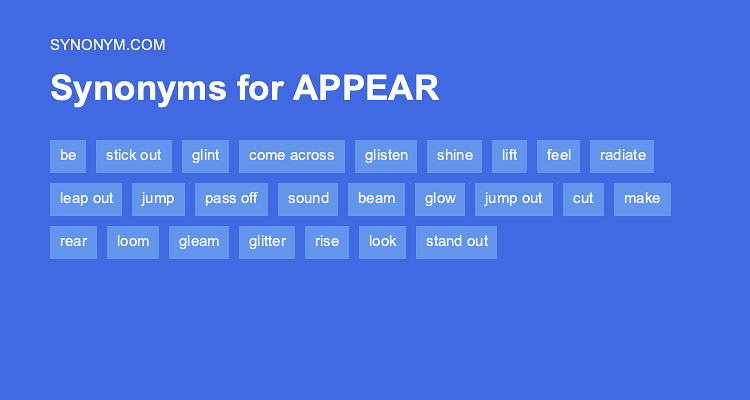 SYNONYM.COM

Synonyms for APPEAR

be stick out glint come across glisten shine lift feel radiate

leap out jump pass off sound beam glow jump out cut make

rear loom gleam glitter rise look stand out